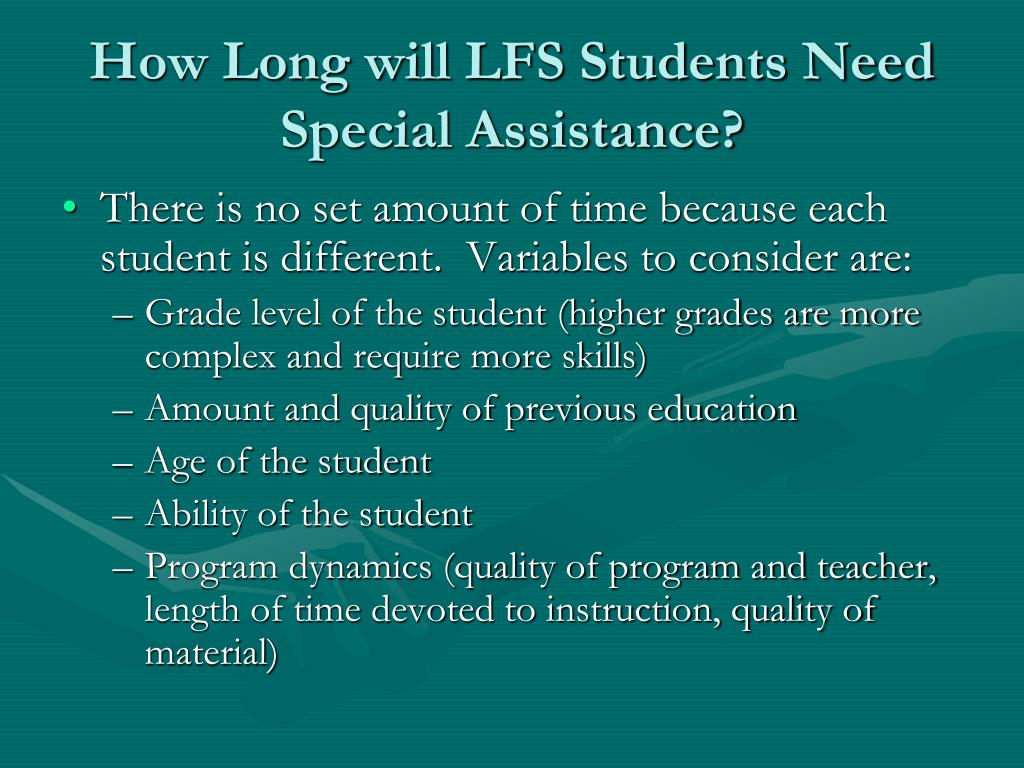 How Long will LFS Students Need Special Assistance?

• There is no set amount of time because each student is different. Variables to consider are:
– Grade level of the student (higher grades are more complex and require more skills)
– Amount and quality of previous education
– Age of the student
– Ability of the student
– Program dynamics (quality of program and teacher, length of time devoted to instruction, quality of material)